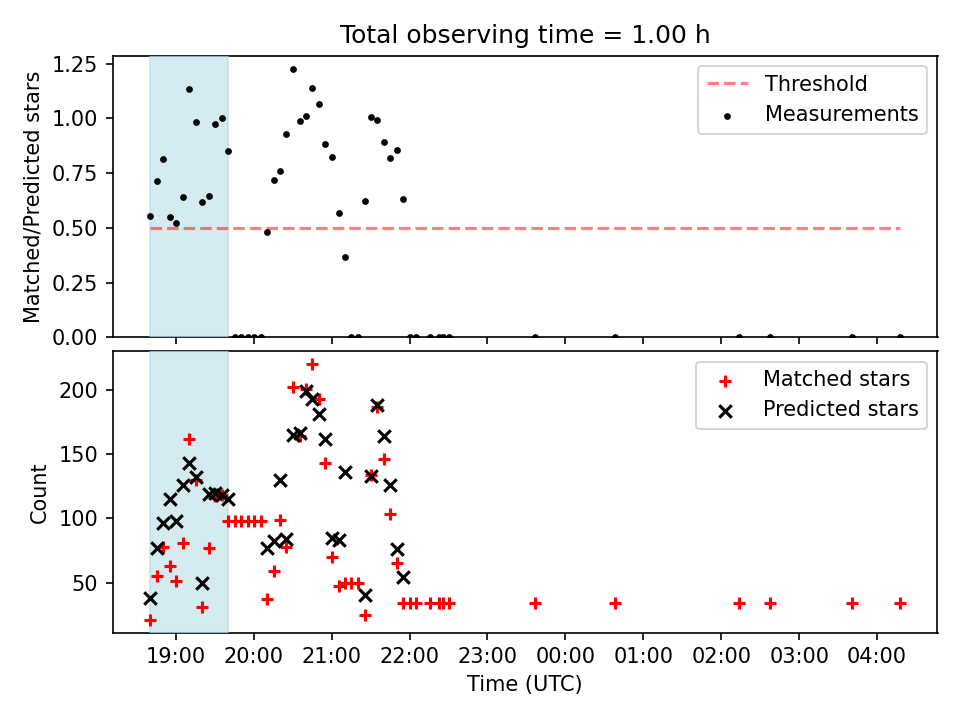 Total observing time = 1.00 h

Matched/Predicted stars

1.25
1.00
0.75
0.50
0.25
0.00

Threshold
Measurements

Count

200
150
100
50

Matched stars
Predicted stars

19:00 20:00 21:00 22:00 23:00 00:00 01:00 02:00 03:00 04:00

Time (UTC)